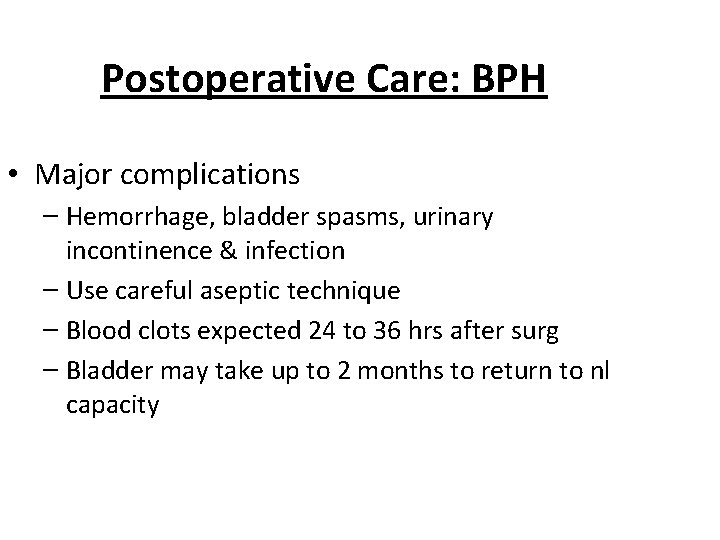 Postoperative Care: BPH

• Major complications
– Hemorrhage, bladder spasms, urinary incontinence & infection
– Use careful aseptic technique
– Blood clots expected 24 to 36 hrs after surg
– Bladder may take up to 2 months to return to nl capacity